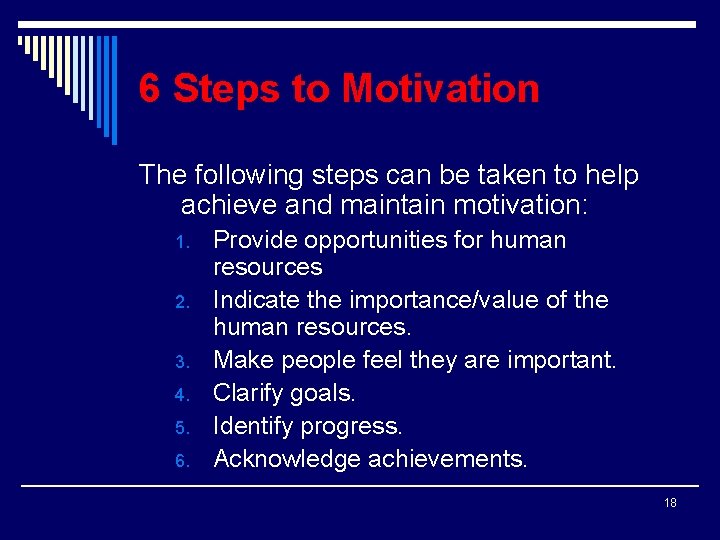 6 Steps to Motivation

The following steps can be taken to help achieve and maintain motivation:

1. Provide opportunities for human resources
2. Indicate the importance/value of the human resources.
3. Make people feel they are important.
4. Clarify goals.
5. Identify progress.
6. Acknowledge achievements.

18